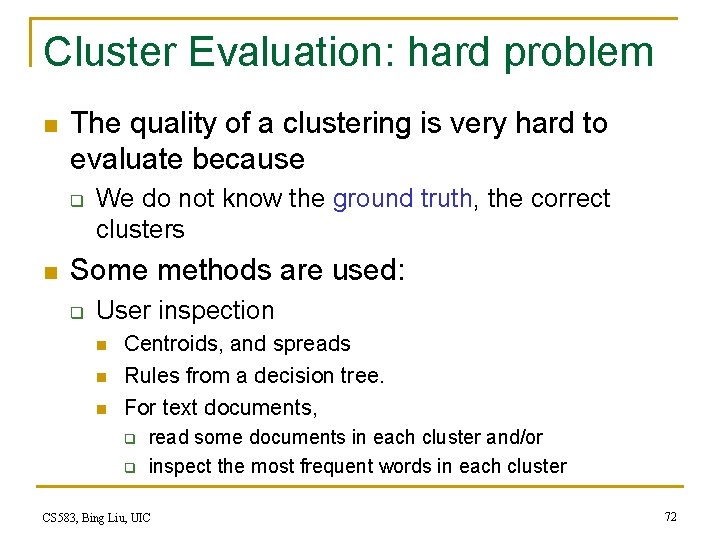 Cluster Evaluation: hard problem

- The quality of a clustering is very hard to evaluate because
  - We do not know the ground truth, the correct clusters
- Some methods are used:
  - User inspection
    - Centroids, and spreads
    - Rules from a decision tree.
    - For text documents,
      - read some documents in each cluster and/or
      - inspect the most frequent words in each cluster

CS583, Bing Liu, UIC

72